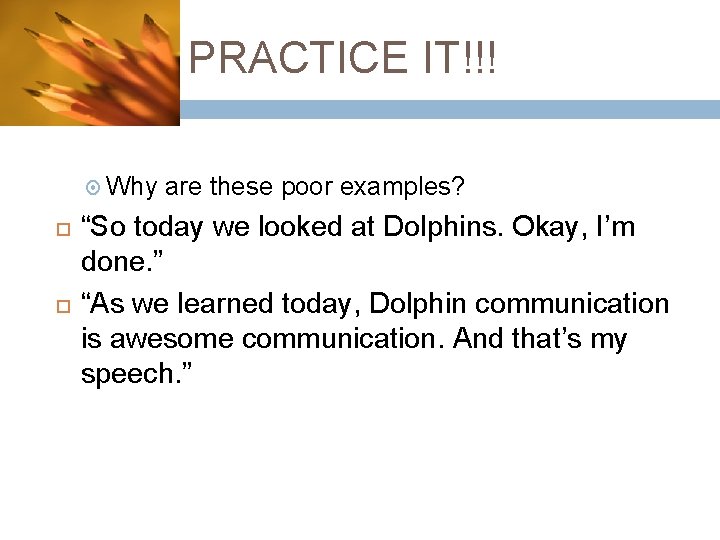 PRACTICE IT!!!

Why are these poor examples?

“So today we looked at Dolphins. Okay, I’m done.”

“As we learned today, Dolphin communication is awesome communication. And that’s my speech.”